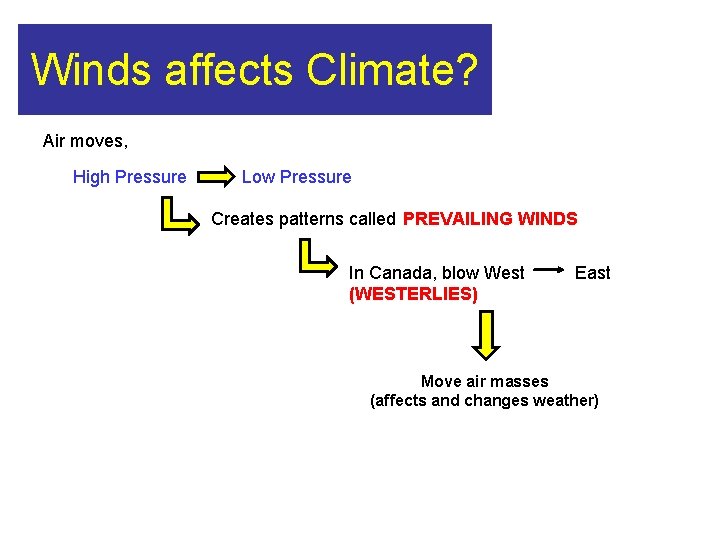 Winds affects Climate?

Air moves,

High Pressure Low Pressure

Creates patterns called PREVAILING WINDS

In Canada, blow West East (WESTERLIES)

Move air masses
(affects and changes weather)